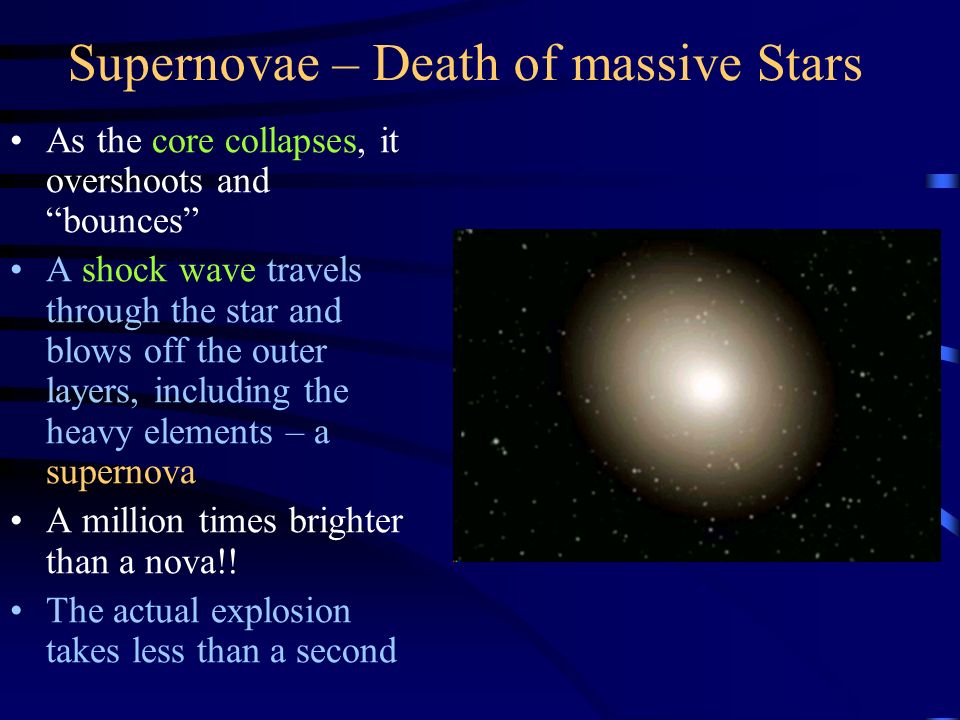 Supernovae – Death of massive Stars

• As the core collapses, it overshoots and “bounces”
• A shock wave travels through the star and blows off the outer layers, including the heavy elements – a supernova
• A million times brighter than a nova!!
• The actual explosion takes less than a second